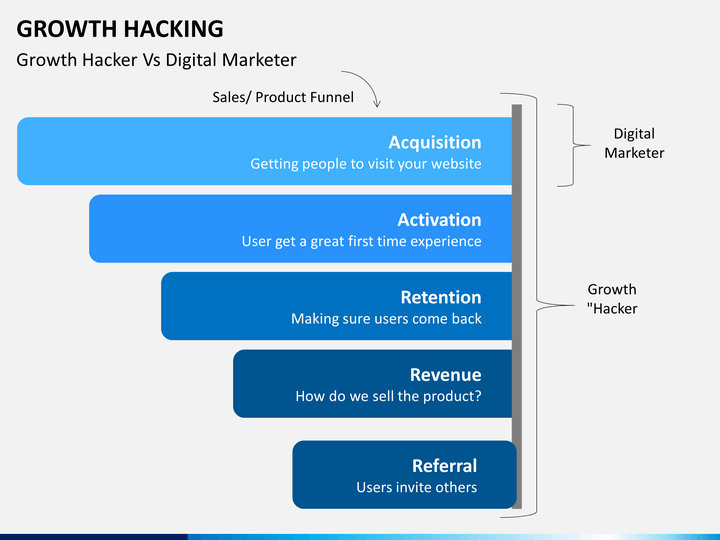 GROWTH HACKING

Growth Hacker Vs Digital Marketer

Sales/ Product Funnel

Acquisition
Getting people to visit your website

Activation
User get a great first time experience

Retention
Making sure users come back

Revenue
How do we sell the product?

Referral
Users invite others

Digital Marketer

Growth "Hacker